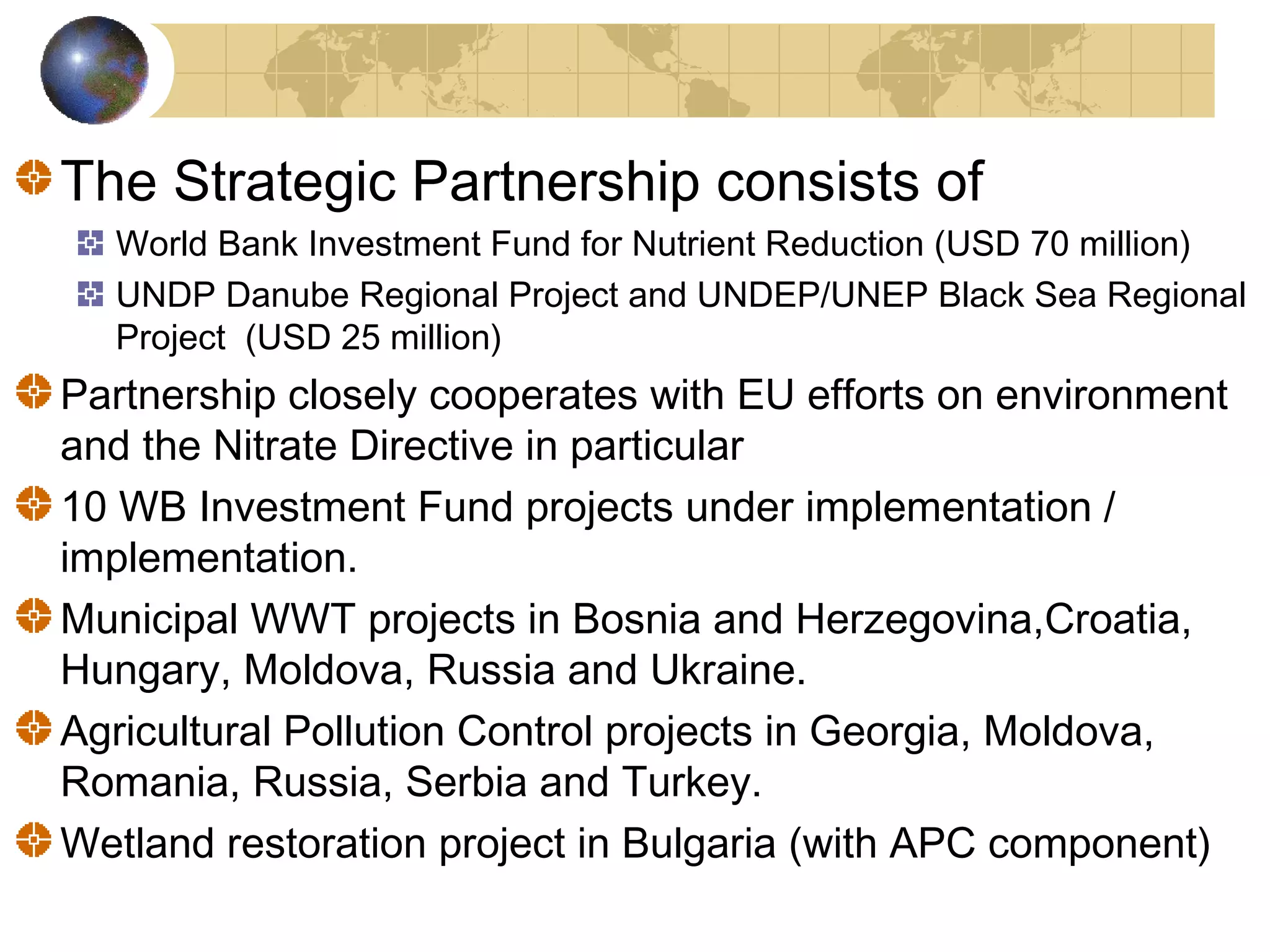 The Strategic Partnership consists of

World Bank Investment Fund for Nutrient Reduction (USD 70 million)

UNDP Danube Regional Project and UNDEP/UNEP Black Sea Regional Project (USD 25 million)

Partnership closely cooperates with EU efforts on environment and the Nitrate Directive in particular

10 WB Investment Fund projects under implementation / implementation.

Municipal WWT projects in Bosnia and Herzegovina,Croatia, Hungary, Moldova, Russia and Ukraine.

Agricultural Pollution Control projects in Georgia, Moldova, Romania, Russia, Serbia and Turkey.

Wetland restoration project in Bulgaria (with APC component)